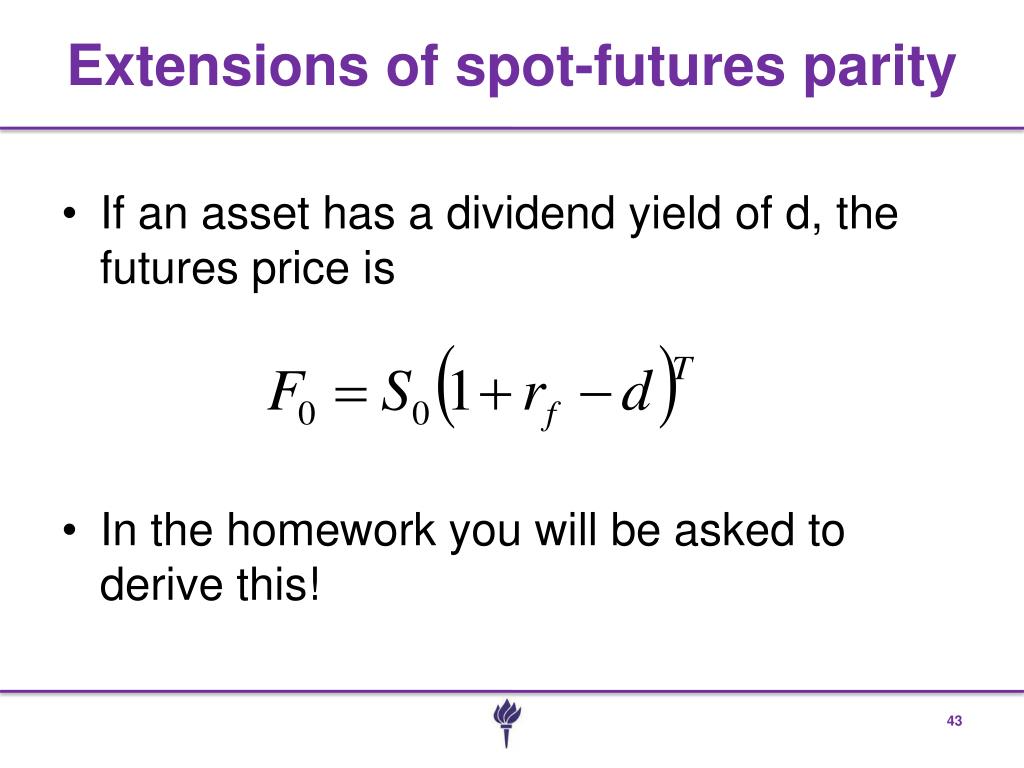 Extensions of spot-futures parity

• If an asset has a dividend yield of d, the futures price is

$F_0 = S_0\left(1 + r_f - d\right)^T$

• In the homework you will be asked to derive this!

43